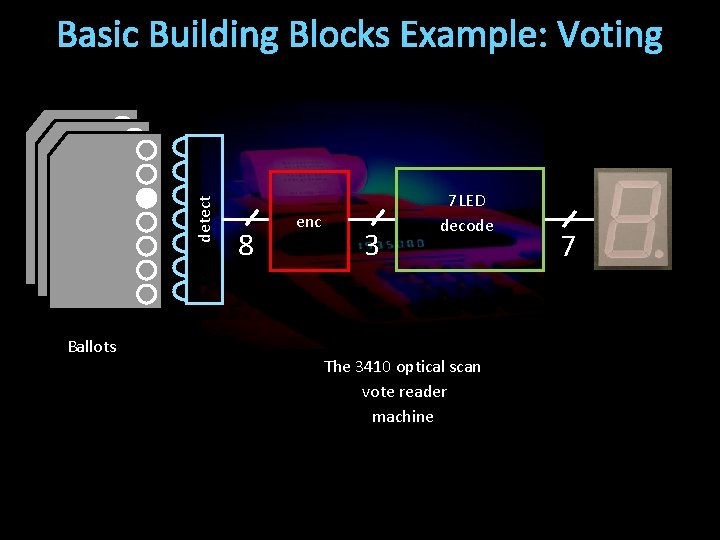 Basic Building Blocks Example: Voting

detect

8

enc

3

7LED decode

7

Ballots

The 3410 optical scan vote reader machine